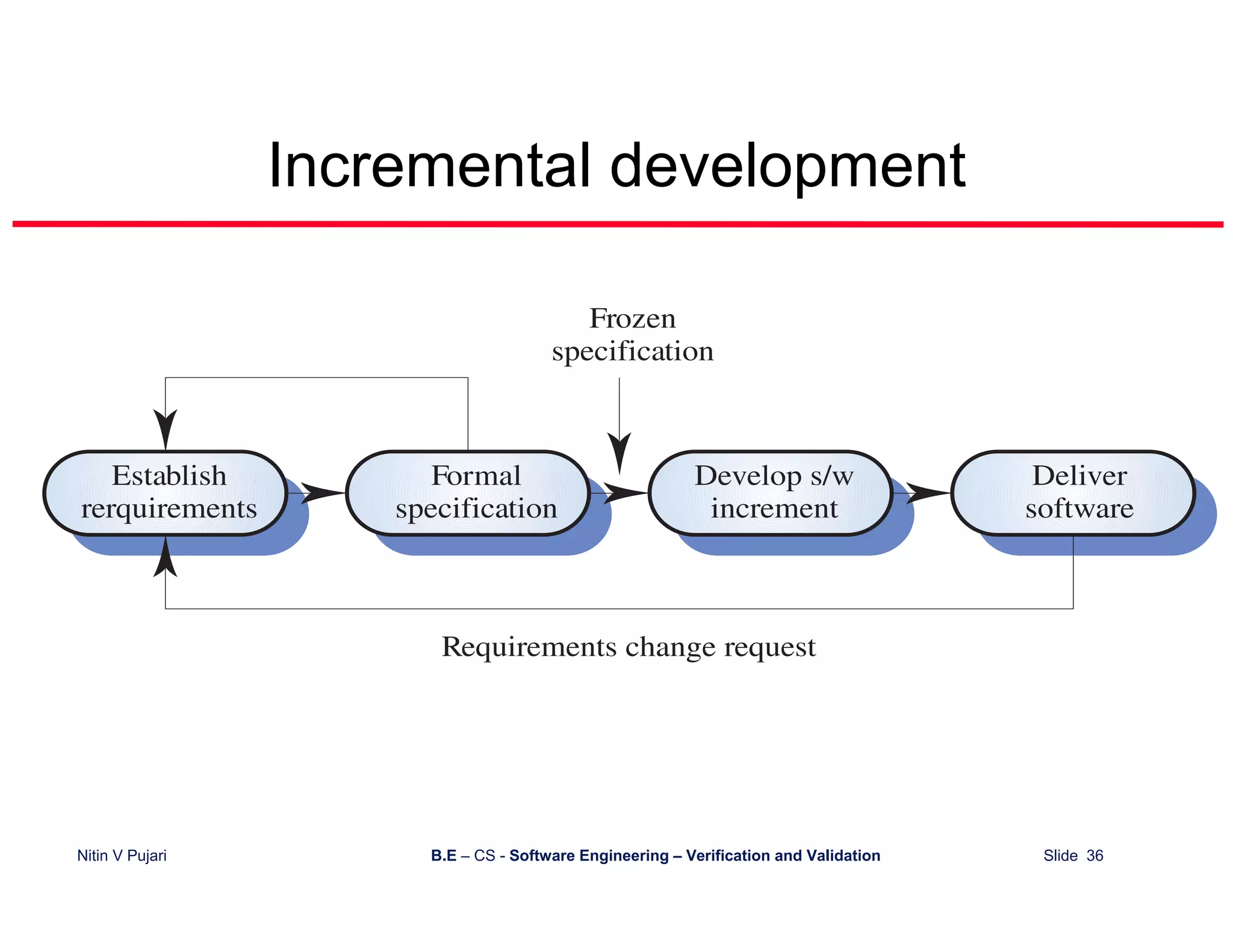 Incremental development

Frozen specification

Establish rerquirements

Formal specification

Develop s/w increment

Deliver software

Requirements change request

Nitin V Pujari

B.E – CS - Software Engineering – Verification and Validation

Slide 36